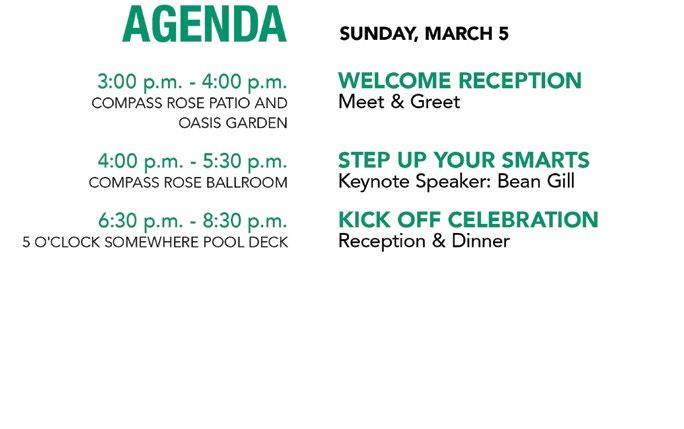 AGENDA

SUNDAY, MARCH 5

3:00 p.m. - 4:00 p.m.
COMPASS ROSE PATIO AND OASIS GARDEN

WELCOME RECEPTION
Meet & Greet

4:00 p.m. - 5:30 p.m.
COMPASS ROSE BALLROOM

STEP UP YOUR SMARTS
Keynote Speaker: Bean Gill

6:30 p.m. - 8:30 p.m.
5 O'CLOCK SOMEWHERE POOL DECK

KICK OFF CELEBRATION
Reception & Dinner